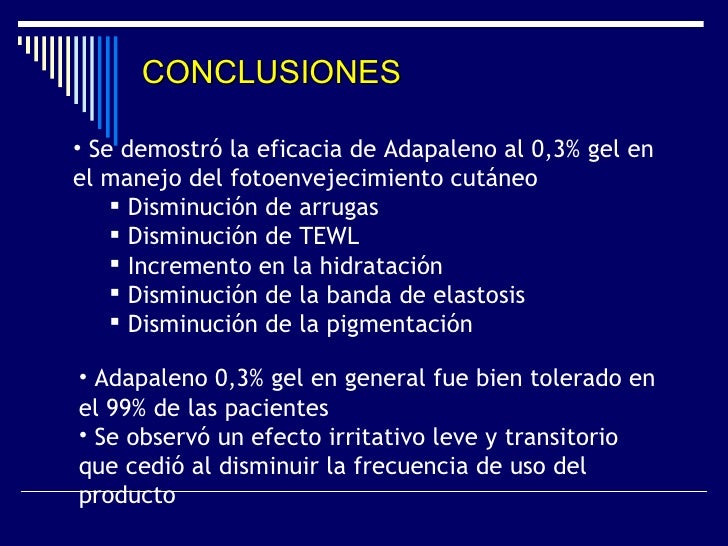 CONCLUSIONES

• Se demostró la eficacia de Adapaleno al 0,3% gel en el manejo del fotoenvejecimiento cutáneo
▪ Disminución de arrugas
▪ Disminución de TEWL
▪ Incremento en la hidratación
▪ Disminución de la banda de elastosis
▪ Disminución de la pigmentación

• Adapaleno 0,3% gel en general fue bien tolerado en el 99% de las pacientes
• Se observó un efecto irritativo leve y transitorio que cedió al disminuir la frecuencia de uso del producto